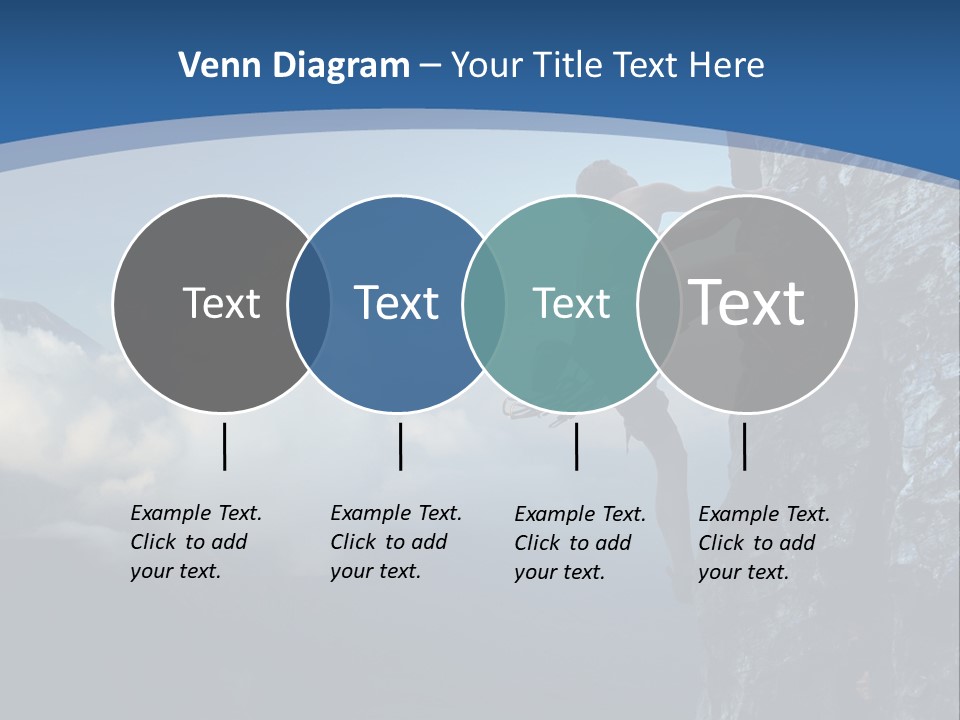 Venn Diagram – Your Title Text Here

Text

Text

Text

Text

Example Text. Click to add your text.

Example Text. Click to add your text.

Example Text. Click to add your text.

Example Text. Click to add your text.